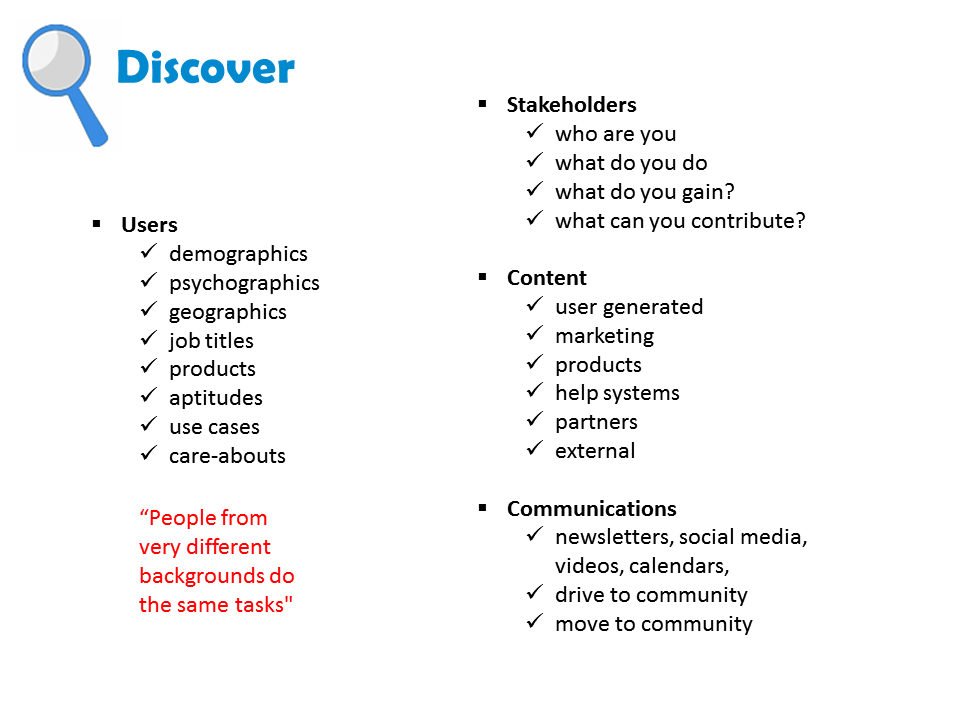 Discover

▪ Users
✓ demographics
✓ psychographics
✓ geographics
✓ job titles
✓ products
✓ aptitudes
✓ use cases
✓ care-abouts

“People from very different backgrounds do the same tasks"

▪ Stakeholders
✓ who are you
✓ what do you do
✓ what do you gain?
✓ what can you contribute?

▪ Content
✓ user generated
✓ marketing
✓ products
✓ help systems
✓ partners
✓ external

▪ Communications
✓ newsletters, social media, videos, calendars,
✓ drive to community
✓ move to community